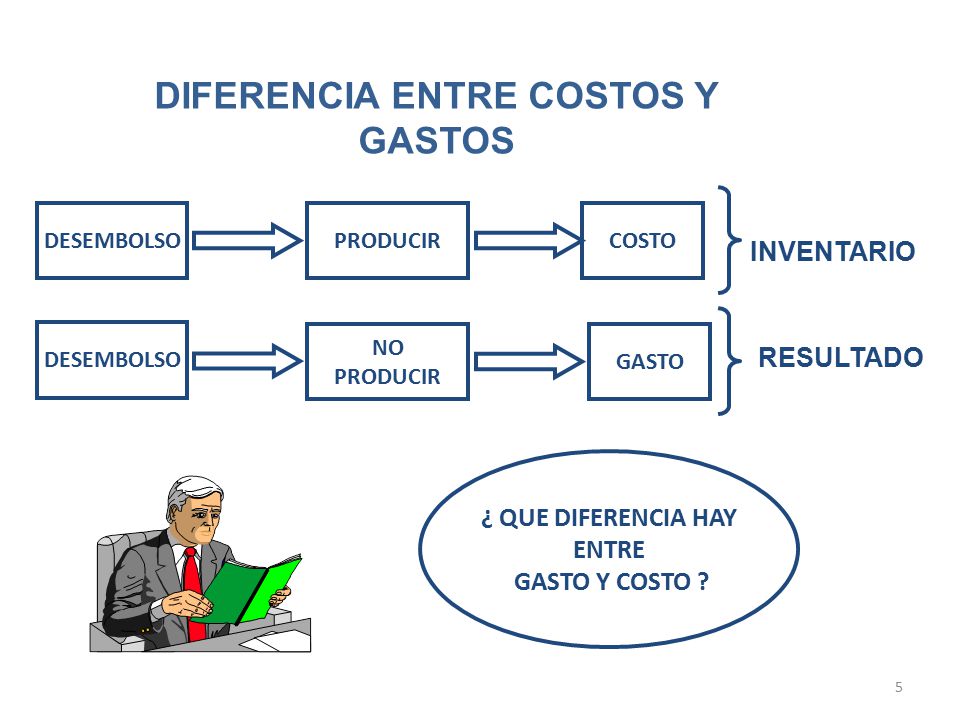 DIFERENCIA ENTRE COSTOS Y GASTOS

DESEMBOLSO

PRODUCIR

COSTO

INVENTARIO

DESEMBOLSO

NO PRODUCIR

GASTO

RESULTADO

¿ QUE DIFERENCIA HAY ENTRE GASTO Y COSTO ?

5